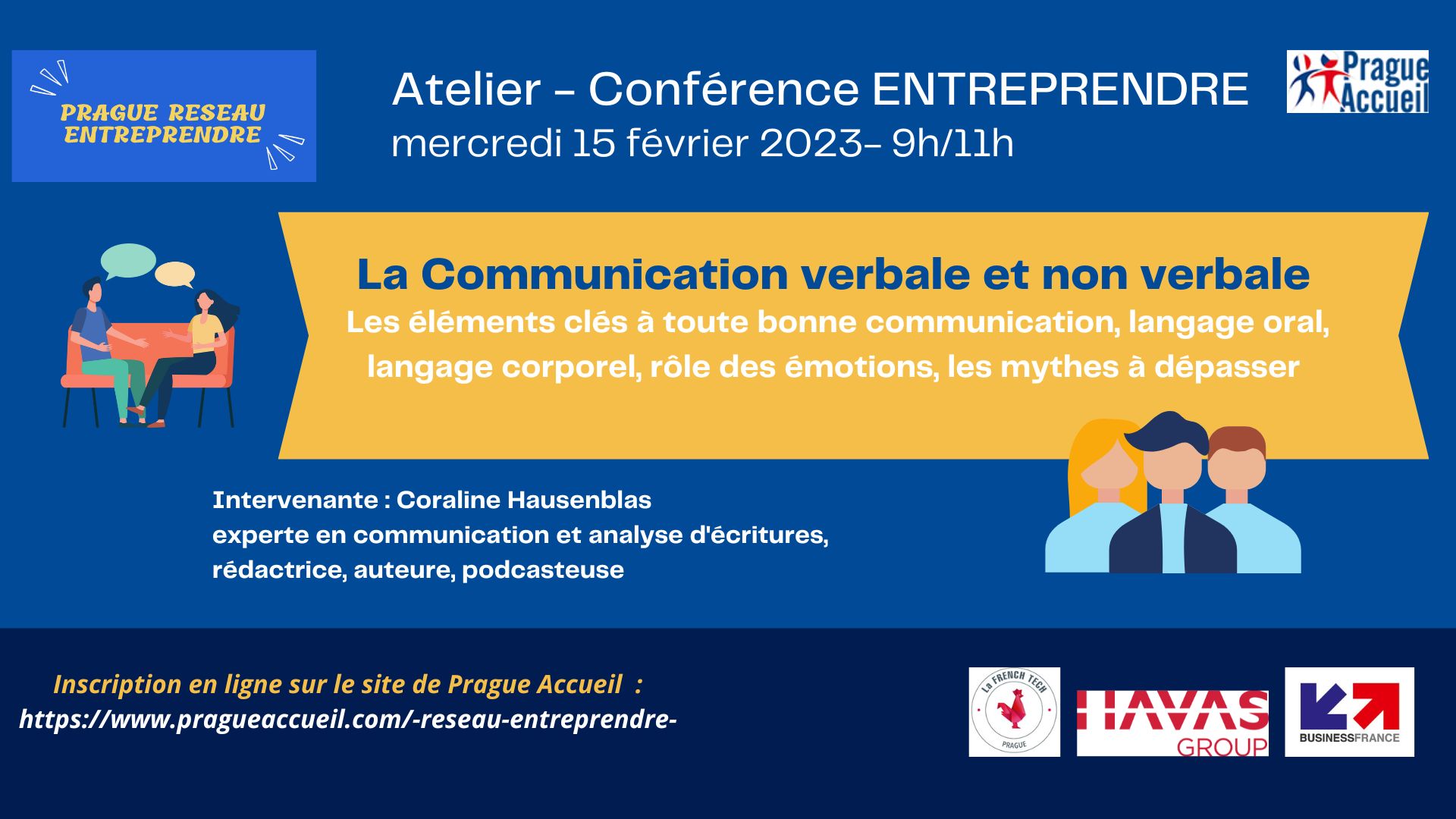 PRAGUE RESEAU ENTREPRENDRE

Atelier - Conférence ENTREPRENDRE
mercredi 15 février 2023- 9h/11h

Prague Accueil

La Communication verbale et non verbale
Les éléments clés à toute bonne communication, langage oral, langage corporel, rôle des émotions, les mythes à dépasser

Intervenante : Coraline Hausenblas
experte en communication et analyse d'écritures, rédactrice, auteure, podcasteuse

Inscription en ligne sur le site de Prague Accueil :
https://www.pragueaccueil.com/-reseau-entreprendre-

La FRENCH TECH PRAGUE

HAVAS GROUP

BUSINESSFRANCE